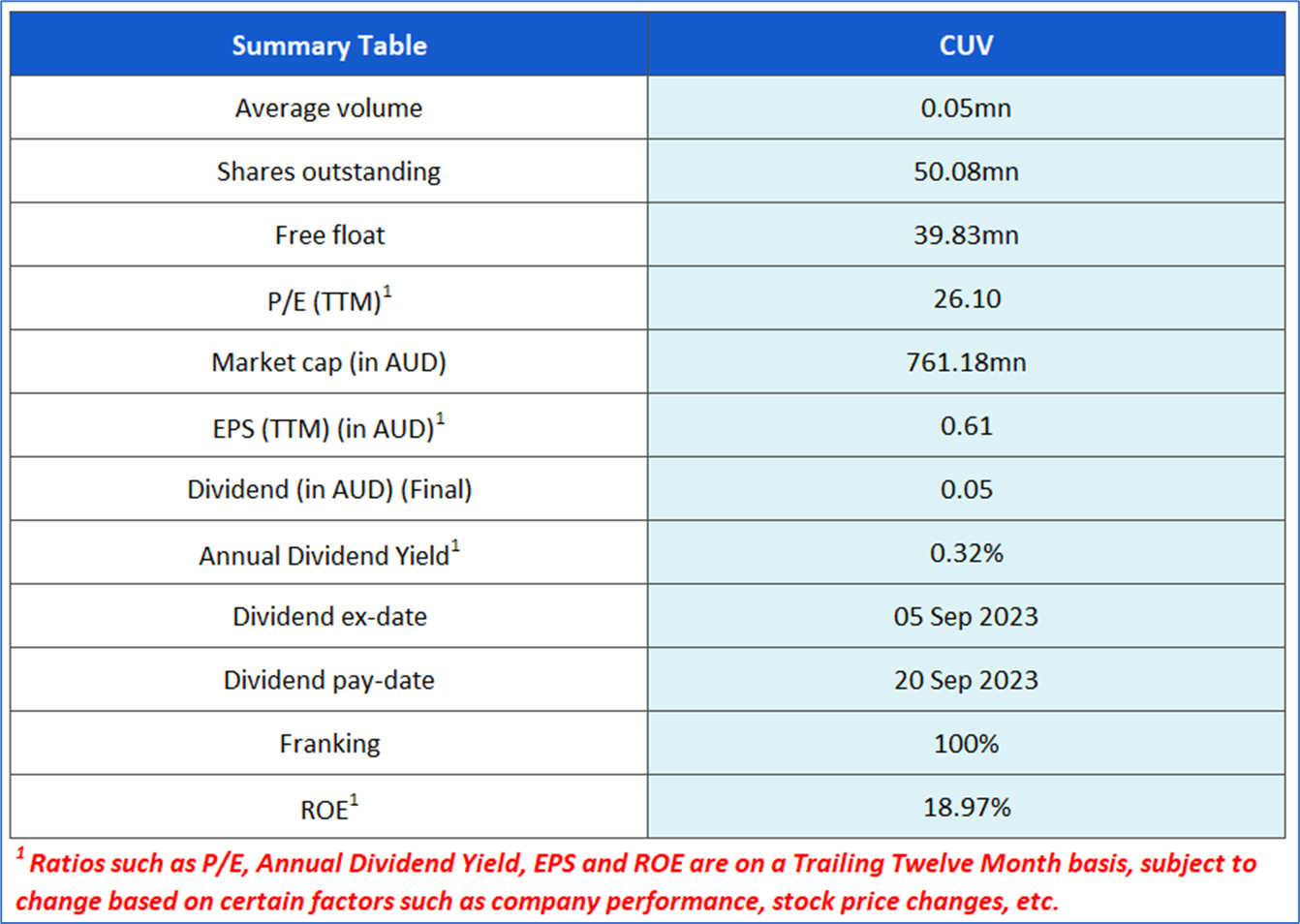 | Summary Table | CUV |
|---|---|
| Average volume | 0.05mn |
| Shares outstanding | 50.08mn |
| Free float | 39.83mn |
| P/E (TTM)$^1$ | 26.10 |
| Market cap (in AUD) | 761.18mn |
| EPS (TTM) (in AUD)$^1$ | 0.61 |
| Dividend (in AUD) (Final) | 0.05 |
| Annual Dividend Yield$^1$ | 0.32% |
| Dividend ex-date | 05 Sep 2023 |
| Dividend pay-date | 20 Sep 2023 |
| Franking | 100% |
| ROE$^1$ | 18.97% |

$^1$ Ratios such as P/E, Annual Dividend Yield, EPS and ROE are on a Trailing Twelve Month basis, subject to change based on certain factors such as company performance, stock price changes, etc.